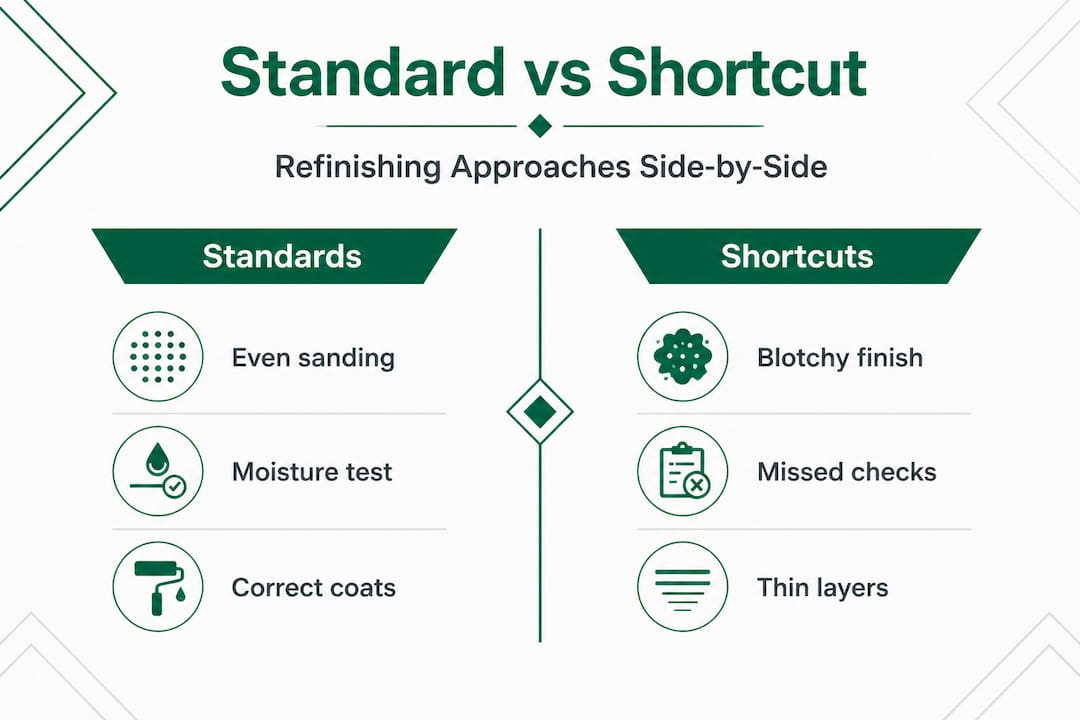 Standard vs Shortcut

Refinishing Approaches Side-by-Side

Standards

Even sanding

Moisture test

Correct coats

Shortcuts

Blotchy finish

Missed checks

Thin layers